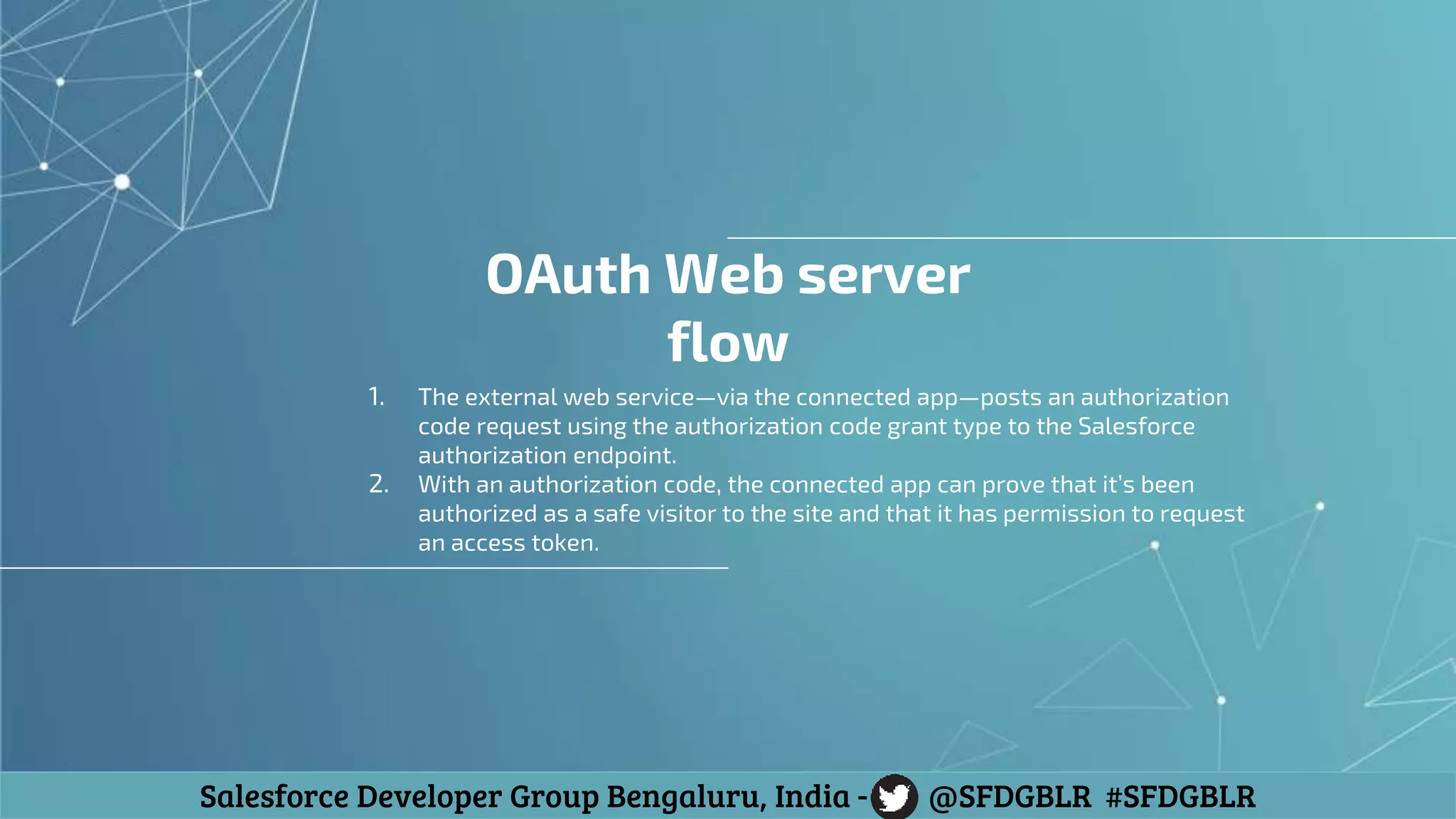 OAuth Web server flow

1. The external web service—via the connected app—posts an authorization code request using the authorization code grant type to the Salesforce authorization endpoint.
2. With an authorization code, the connected app can prove that it's been authorized as a safe visitor to the site and that it has permission to request an access token.

Salesforce Developer Group Bengaluru, India - @SFDGBLR #SFDGBLR